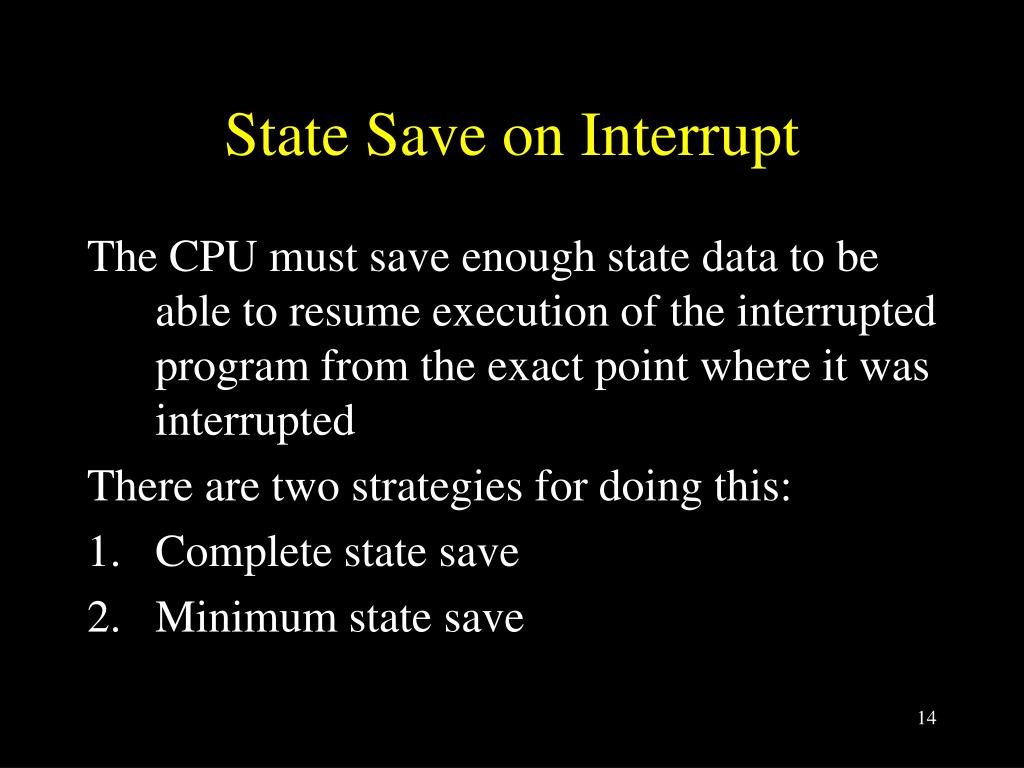 State Save on Interrupt

The CPU must save enough state data to be able to resume execution of the interrupted program from the exact point where it was interrupted

There are two strategies for doing this:

1. Complete state save
2. Minimum state save

14